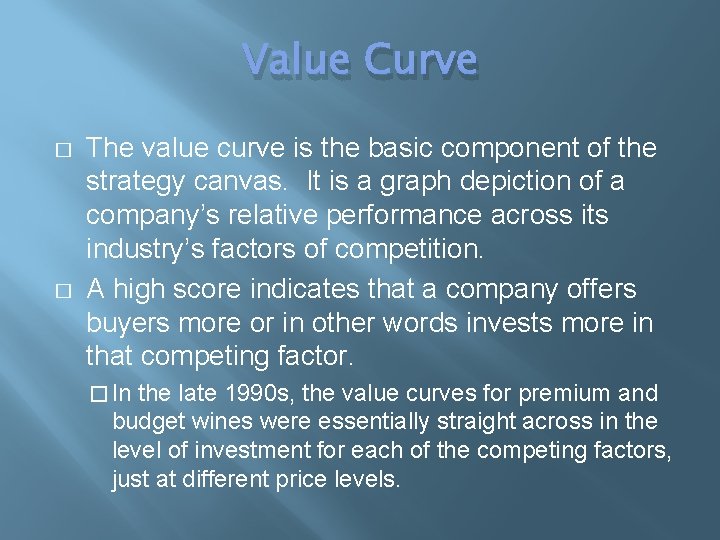 Value Curve

□ The value curve is the basic component of the strategy canvas.  It is a graph depiction of a company's relative performance across its industry's factors of competition.

□ A high score indicates that a company offers buyers more or in other words invests more in that competing factor.

□ In the late 1990s, the value curves for premium and budget wines were essentially straight across in the level of investment for each of the competing factors, just at different price levels.